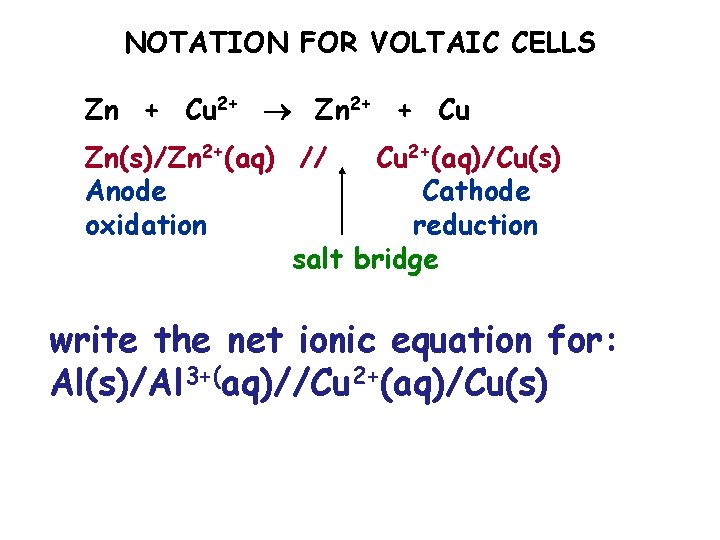 NOTATION FOR VOLTAIC CELLS

$Zn + Cu^{2+} \rightarrow Zn^{2+} + Cu$

$Zn(s)/Zn^{2+}(aq)$ // $Cu^{2+}(aq)/Cu(s)$
Anode oxidation
Cathode reduction
salt bridge

write the net ionic equation for:
$Al(s)/Al^{3+(}aq)//Cu^{2+}(aq)/Cu(s)$